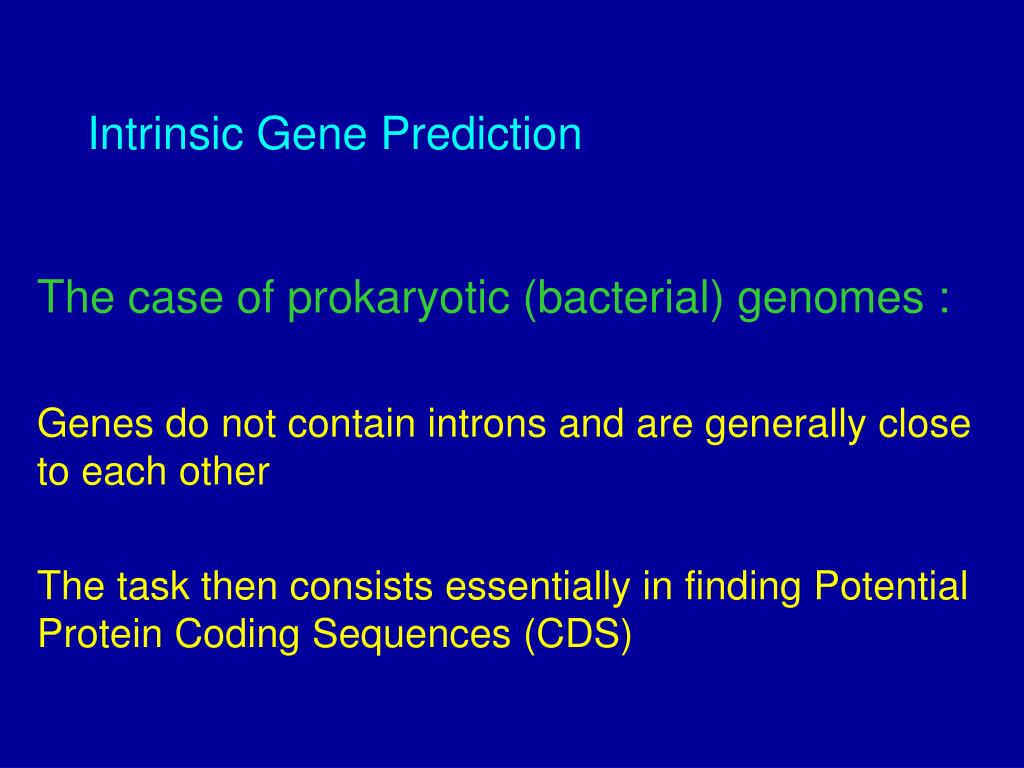 Intrinsic Gene Prediction

The case of prokaryotic (bacterial) genomes :

Genes do not contain introns and are generally close to each other

The task then consists essentially in finding Potential Protein Coding Sequences (CDS)